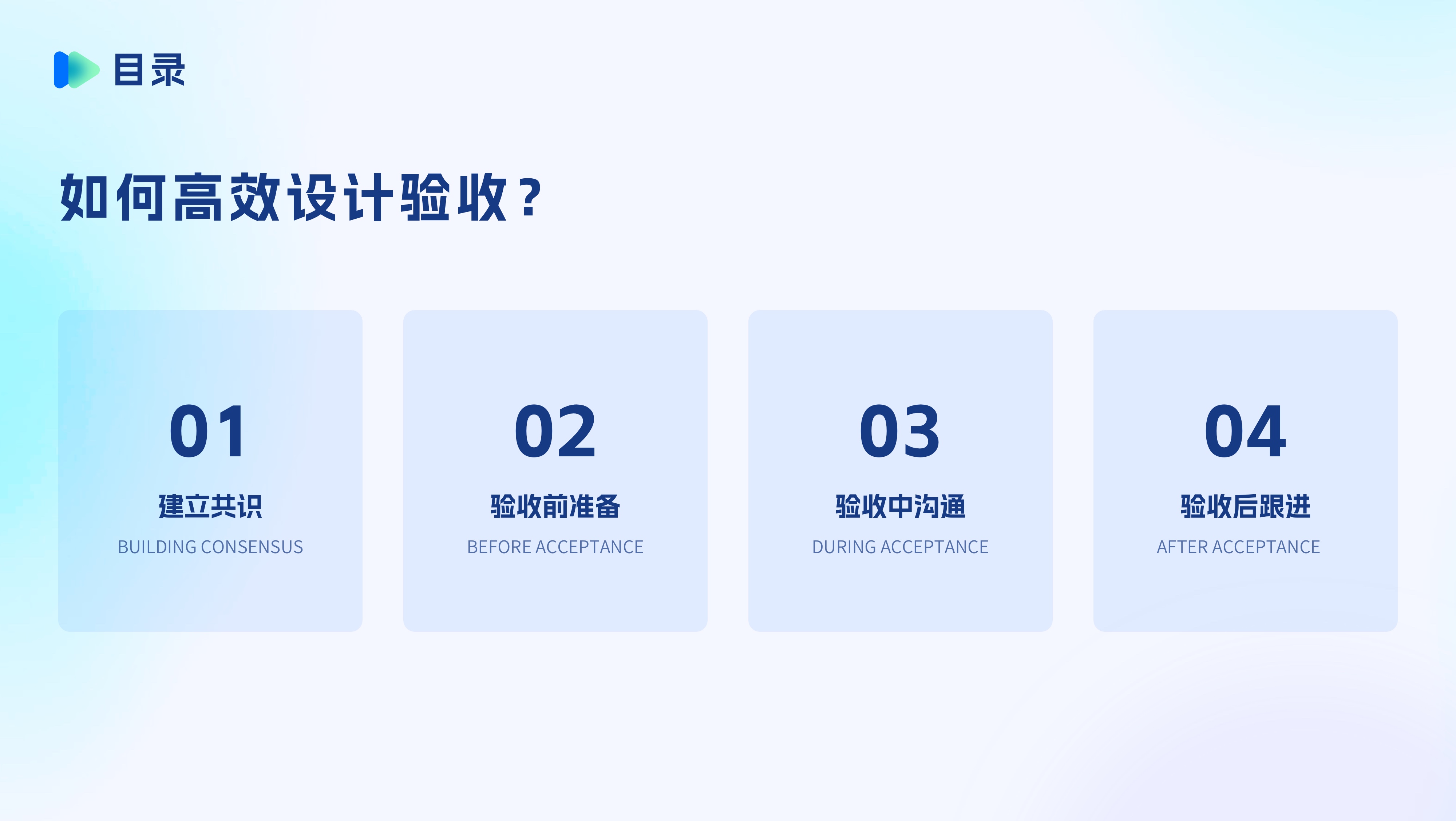 目录

如何高效设计验收？

01
建立共识
BUILDING CONSENSUS

02
验收前准备
BEFORE ACCEPTANCE

03
验收中沟通
DURING ACCEPTANCE

04
验收后跟进
AFTER ACCEPTANCE